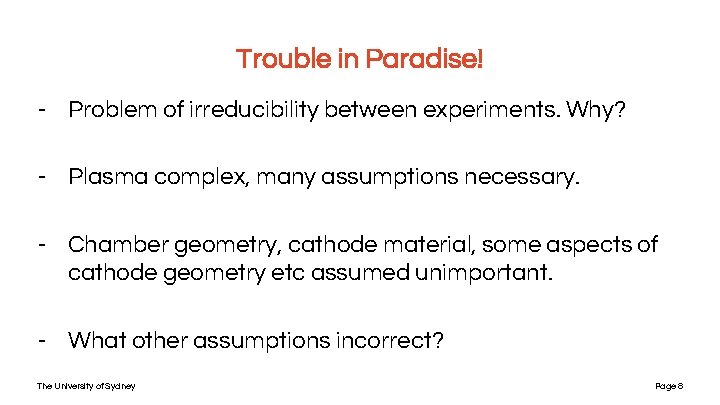 Trouble in Paradise!

- Problem of irreducibility between experiments. Why?

- Plasma complex, many assumptions necessary.

- Chamber geometry, cathode material, some aspects of cathode geometry etc assumed unimportant.

- What other assumptions incorrect?

The University of Sydney

Page 8